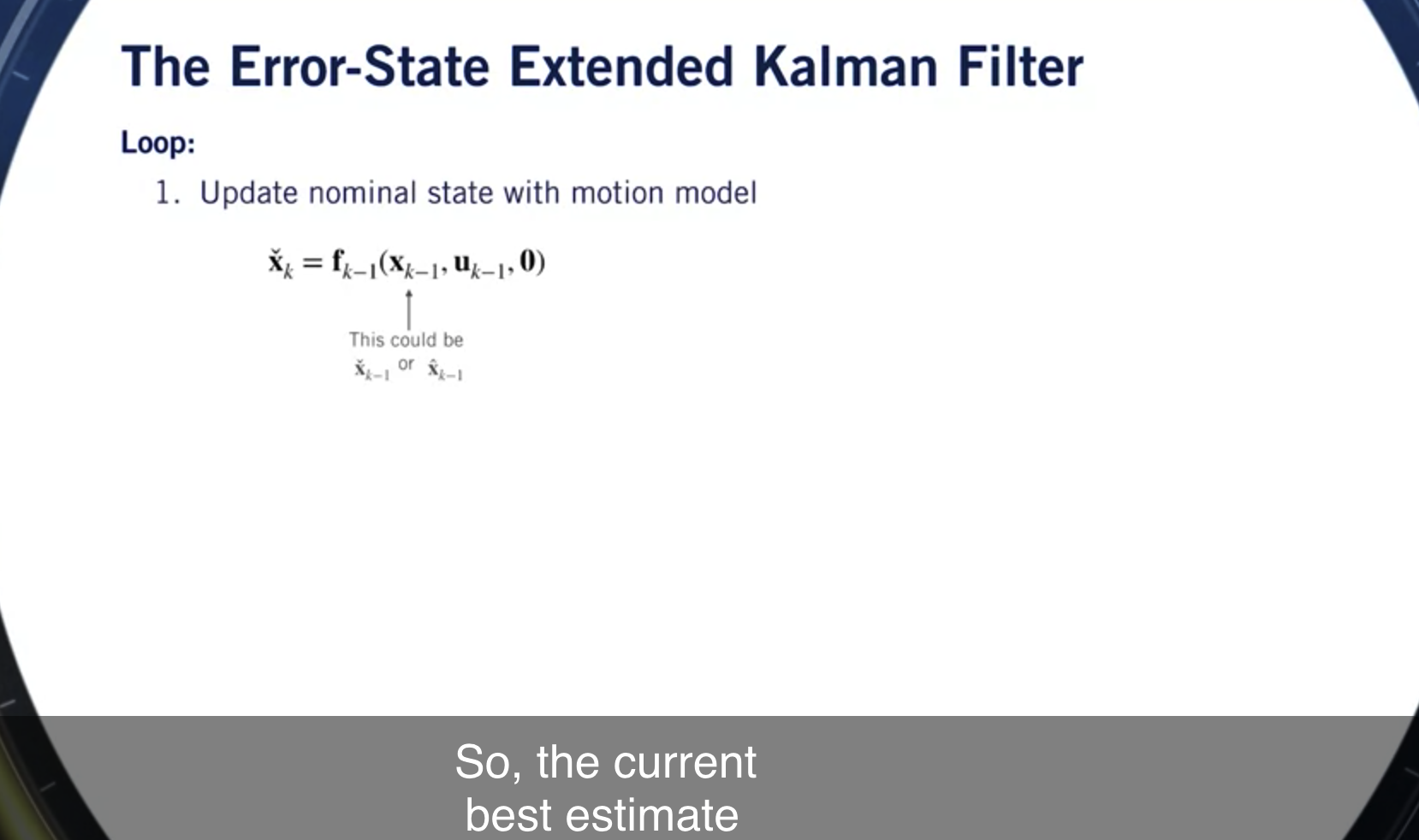 The Error-State Extended Kalman Filter

Loop:

1. Update nominal state with motion model

$\check{\mathbf{x}}_k = \mathbf{f}_{k-1}(\mathbf{x}_{k-1}, \mathbf{u}_{k-1}, \mathbf{0})$

This could be $\check{\mathbf{x}}_{k-1}$ or $\hat{\mathbf{x}}_{k-1}$

So, the current best estimate